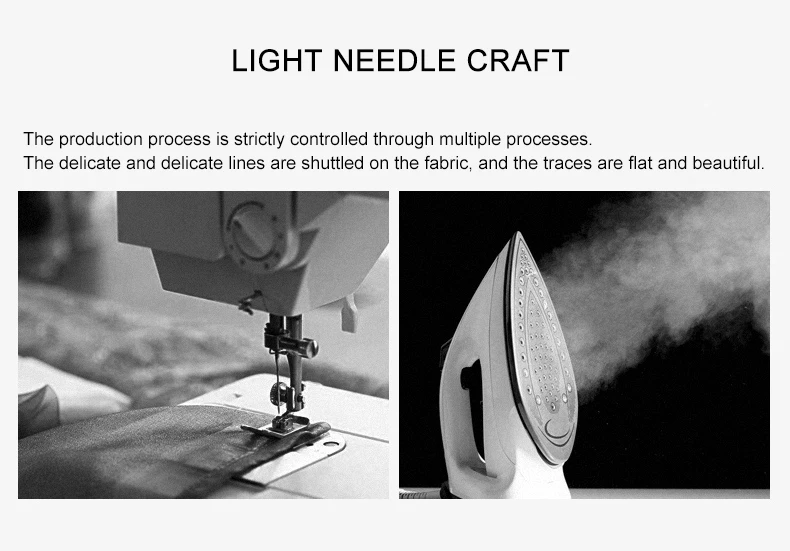 LIGHT NEEDLE CRAFT

The production process is strictly controlled through multiple processes.
The delicate and delicate lines are shuttled on the fabric, and the traces are flat and beautiful.